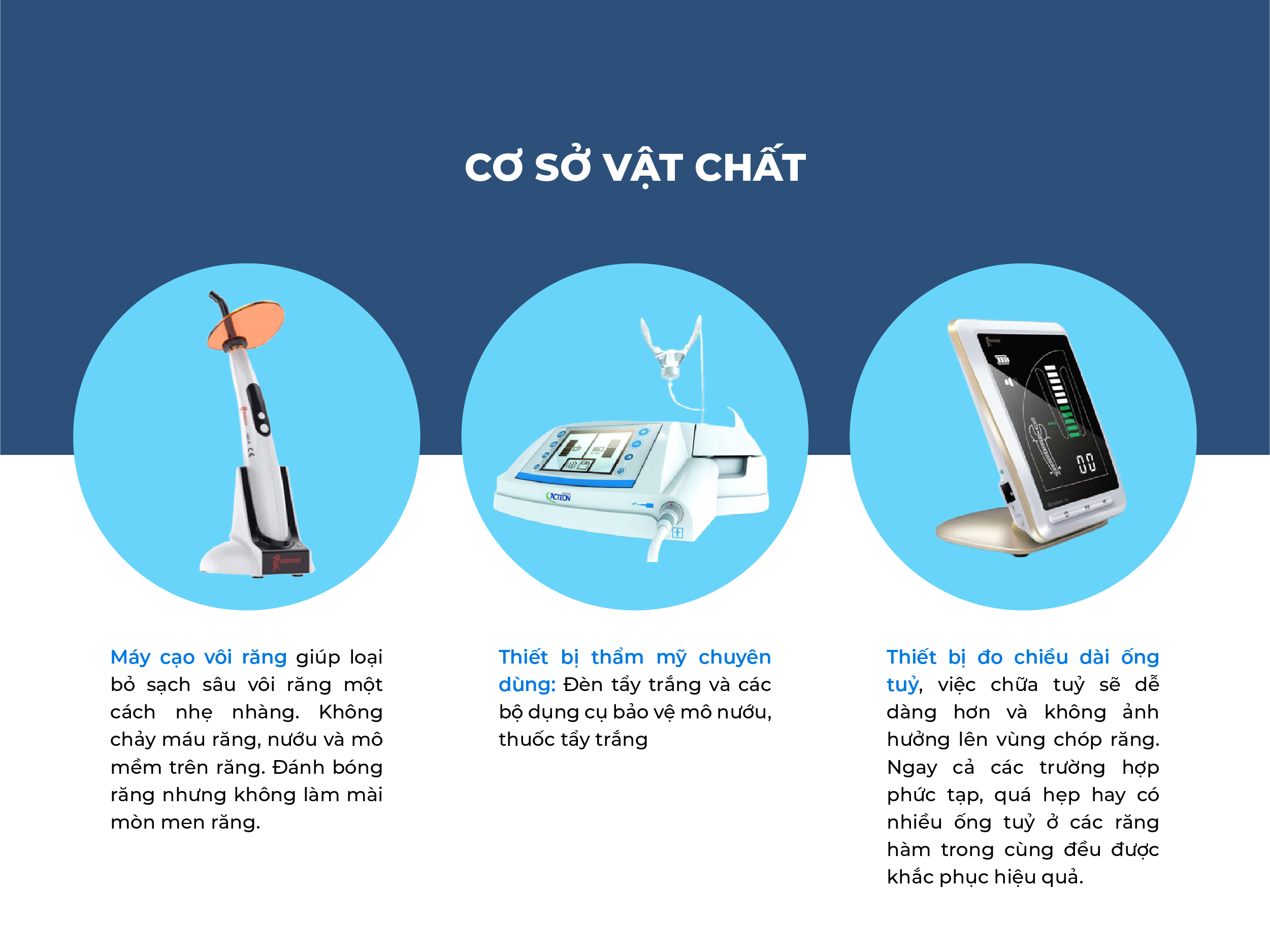 CƠ SỞ VẬT CHẤT

ACTEON

00

Máy cạo vôi răng giúp loại bỏ sạch sâu vôi răng một cách nhẹ nhàng. Không chảy máu răng, nướu và mô mềm trên răng. Đánh bóng răng nhưng không làm mài mòn men răng.

Thiết bị thẩm mỹ chuyên dùng: Đèn tẩy trắng và các bộ dụng cụ bảo vệ mô nướu, thuốc tẩy trắng

Thiết bị đo chiều dài ống tuỷ, việc chữa tuỷ sẽ dễ dàng hơn và không ảnh hưởng lên vùng chóp răng. Ngay cả các trường hợp phức tạp, quá hẹp hay có nhiều ống tuỷ ở các răng hàm trong cùng đều được khắc phục hiệu quả.